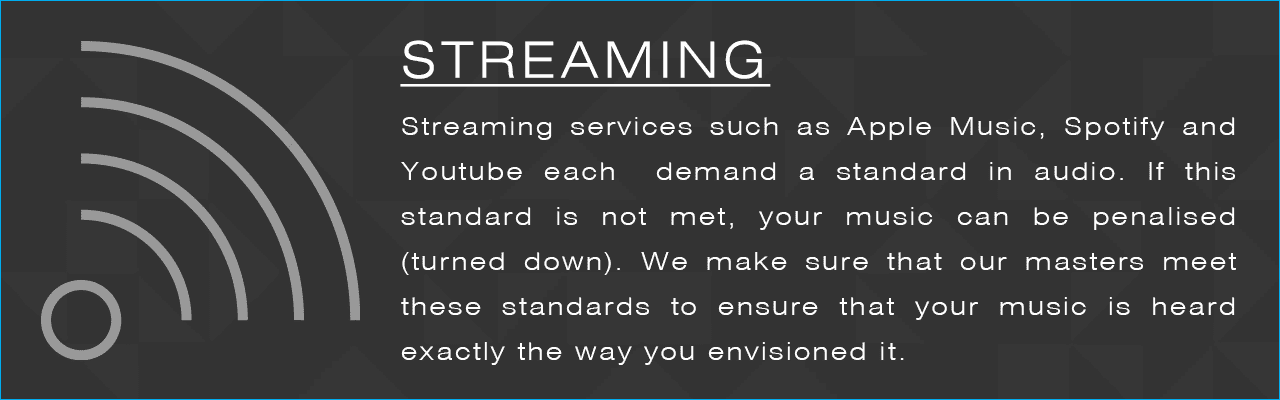 STREAMING

Streaming services such as Apple Music, Spotify and Youtube each demand a standard in audio. If this standard is not met, your music can be penalised (turned down). We make sure that our masters meet these standards to ensure that your music is heard exactly the way you envisioned it.